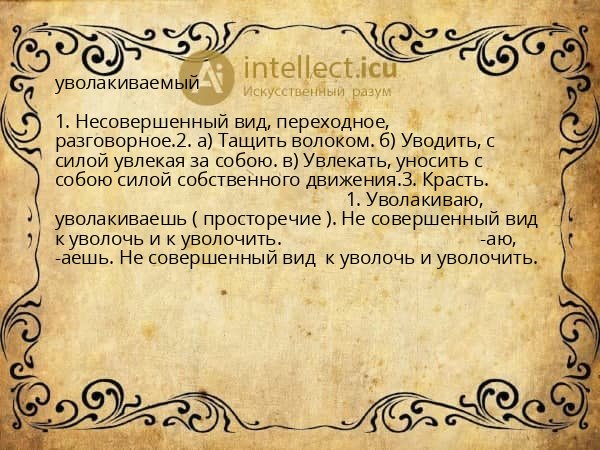 intellect.icu
Искусственный разум

уволакиваемый

1. Несовершенный вид, переходное, разговорное.2. а) Тащить волоком. б) Уводить, с силой увлекая за собою. в) Увлекать, уносить с собою силой собственного движения.3. Красть. 1. Уволакиваю, уволакиваешь ( просторечие ). Не совершенный вид к уволочь и к уволочить. -аю, -аешь. Не совершенный вид к уволочь и уволочить.